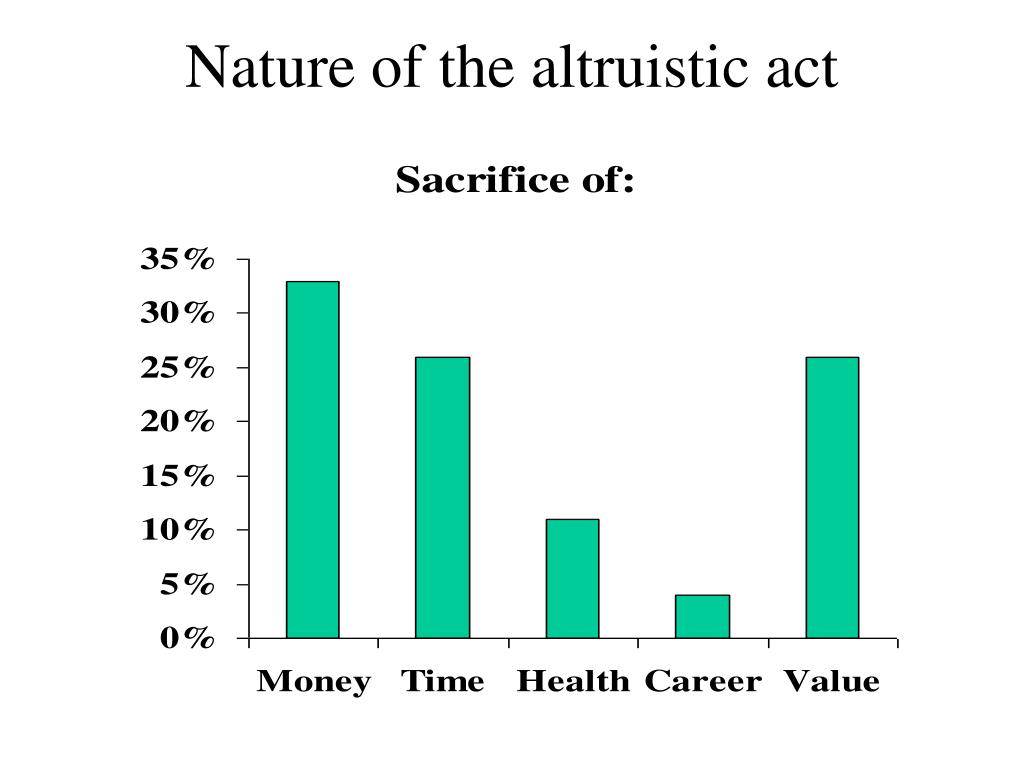 Nature of the altruistic act

Sacrifice of:

35%
30%
25%
20%
15%
10%
5%
0%

Money Time Health Career Value